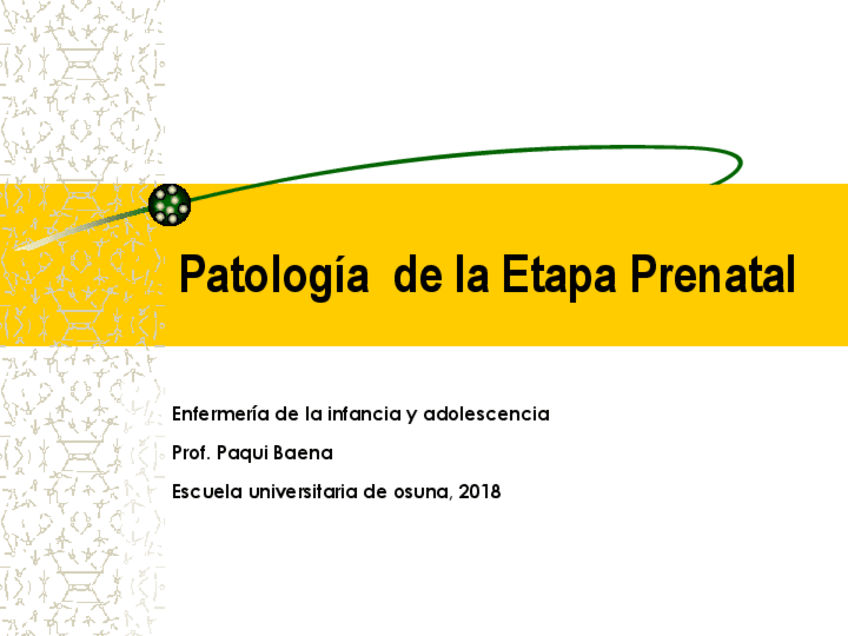 Patología  de la Etapa Prenatal

Enfermería de la infancia y adolescencia

Prof. Paqui Baena

Escuela universitaria de osuna, 2018